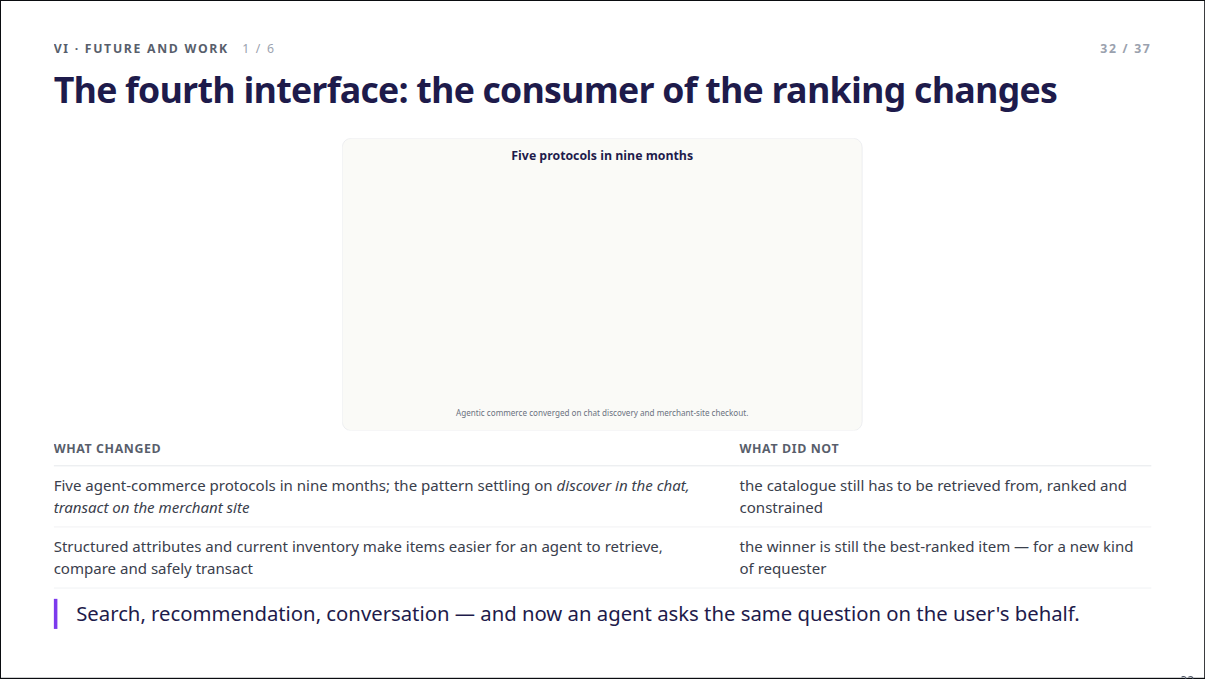 VI · FUTURE AND WORK 1 / 6

32 / 37

The fourth interface: the consumer of the ranking changes

Five protocols in nine months

Agentic commerce converged on chat discovery and merchant-site checkout.

| WHAT CHANGED | WHAT DID NOT |
|---|---|
| Five agent-commerce protocols in nine months; the pattern settling on discover in the chat, transact on the merchant site | the catalogue still has to be retrieved from, ranked and constrained |
| Structured attributes and current inventory make items easier for an agent to retrieve, compare and safely transact | the winner is still the best-ranked item — for a new kind of requester |

Search, recommendation, conversation — and now an agent asks the same question on the user's behalf.